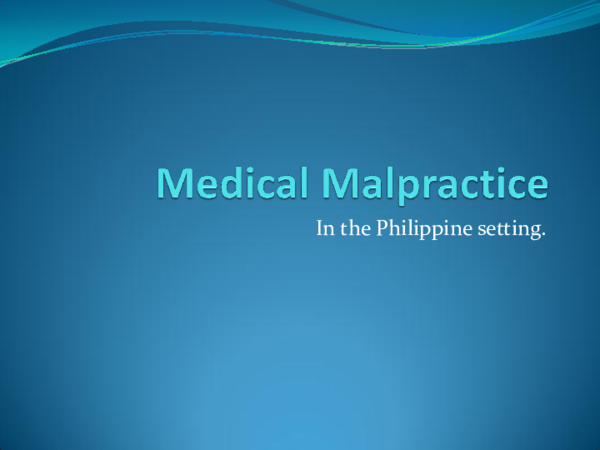 Medical Malpractice

In the Philippine setting.